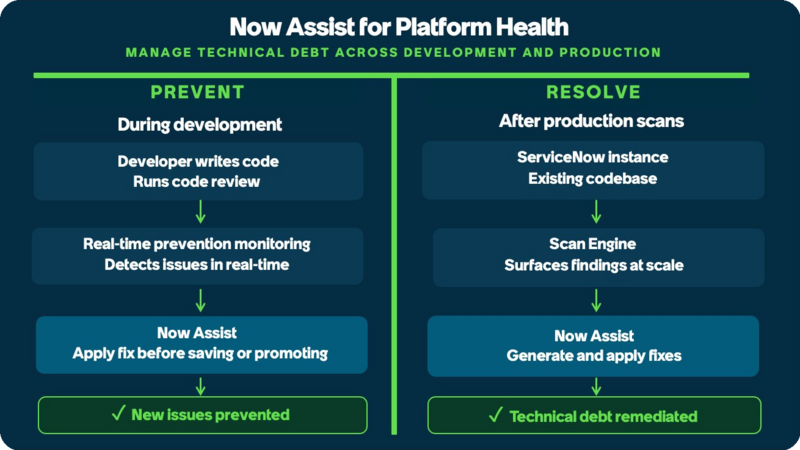 Now Assist for Platform Health

MANAGE TECHNICAL DEBT ACROSS DEVELOPMENT AND PRODUCTION

PREVENT

During development

Developer writes code
Runs code review

Real-time prevention monitoring
Detects issues in real-time

Now Assist
Apply fix before saving or promoting

✓ New issues prevented

RESOLVE

After production scans

ServiceNow instance
Existing codebase

Scan Engine
Surfaces findings at scale

Now Assist
Generate and apply fixes

✓ Technical debt remediated